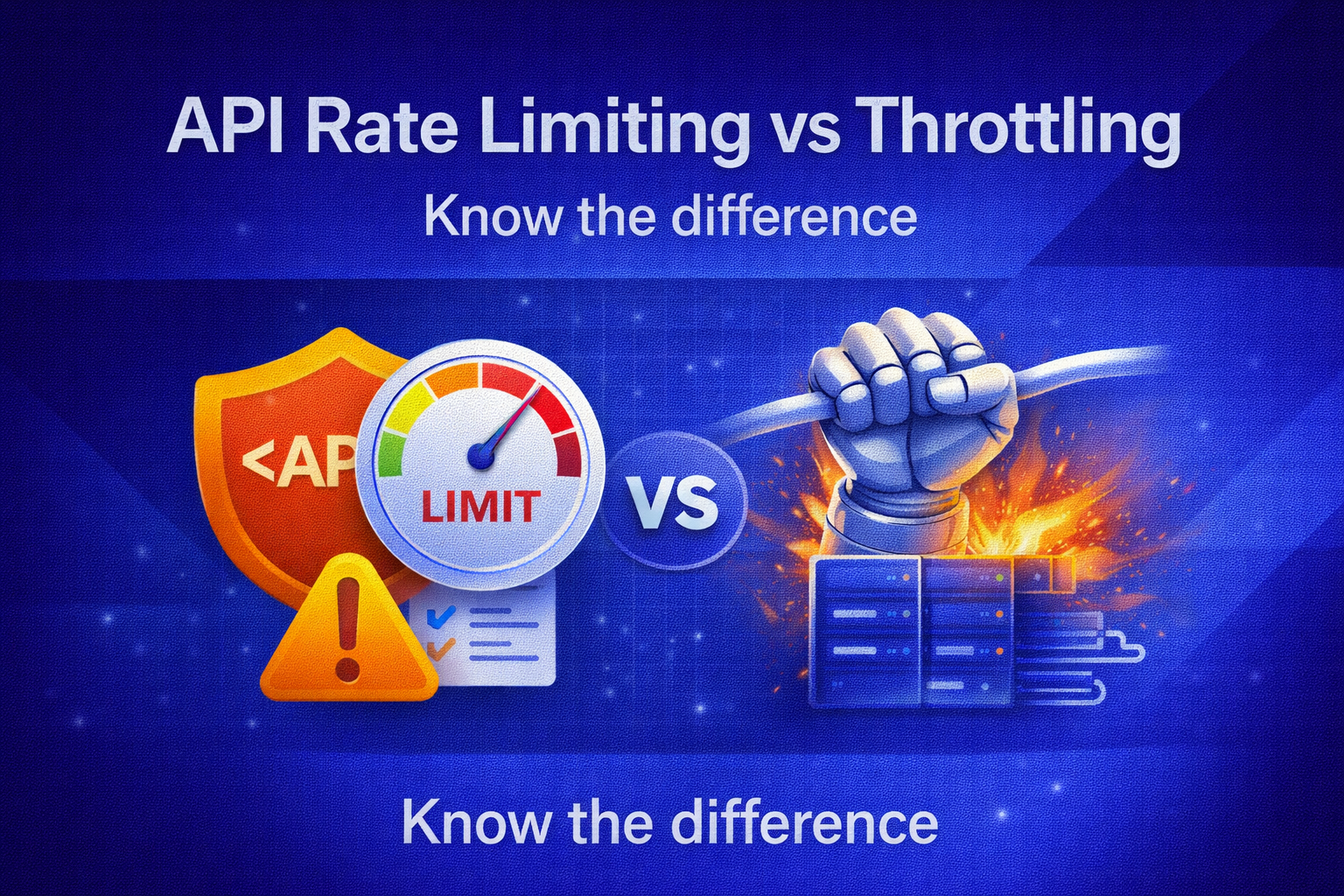 API Rate Limiting vs Throttling

Know the difference

<AP

LIMIT

VS

Know the difference